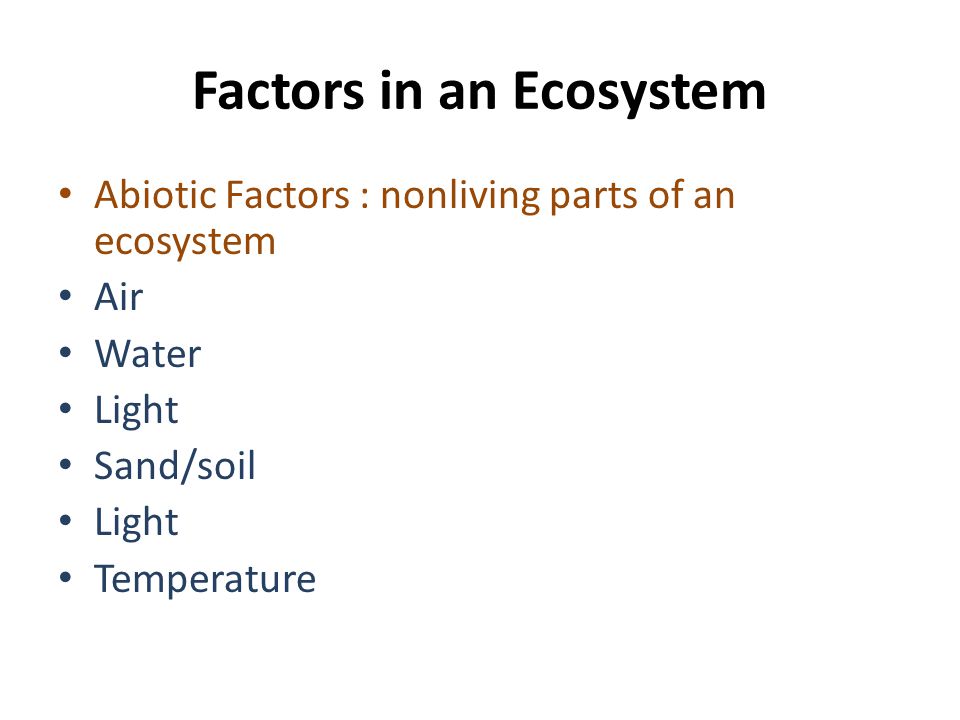 Factors in an Ecosystem

• Abiotic Factors : nonliving parts of an ecosystem
• Air
• Water
• Light
• Sand/soil
• Light
• Temperature